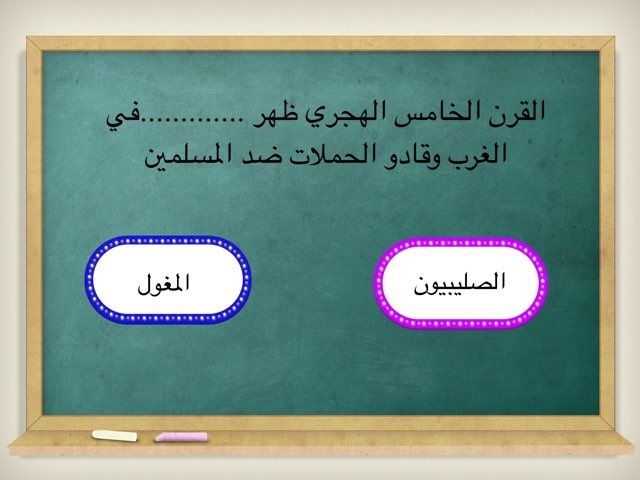 القرن الخامس الهجري ظهر .............في الغرب وقادو الحملات ضد المسلمين

الصليبيون

المغول